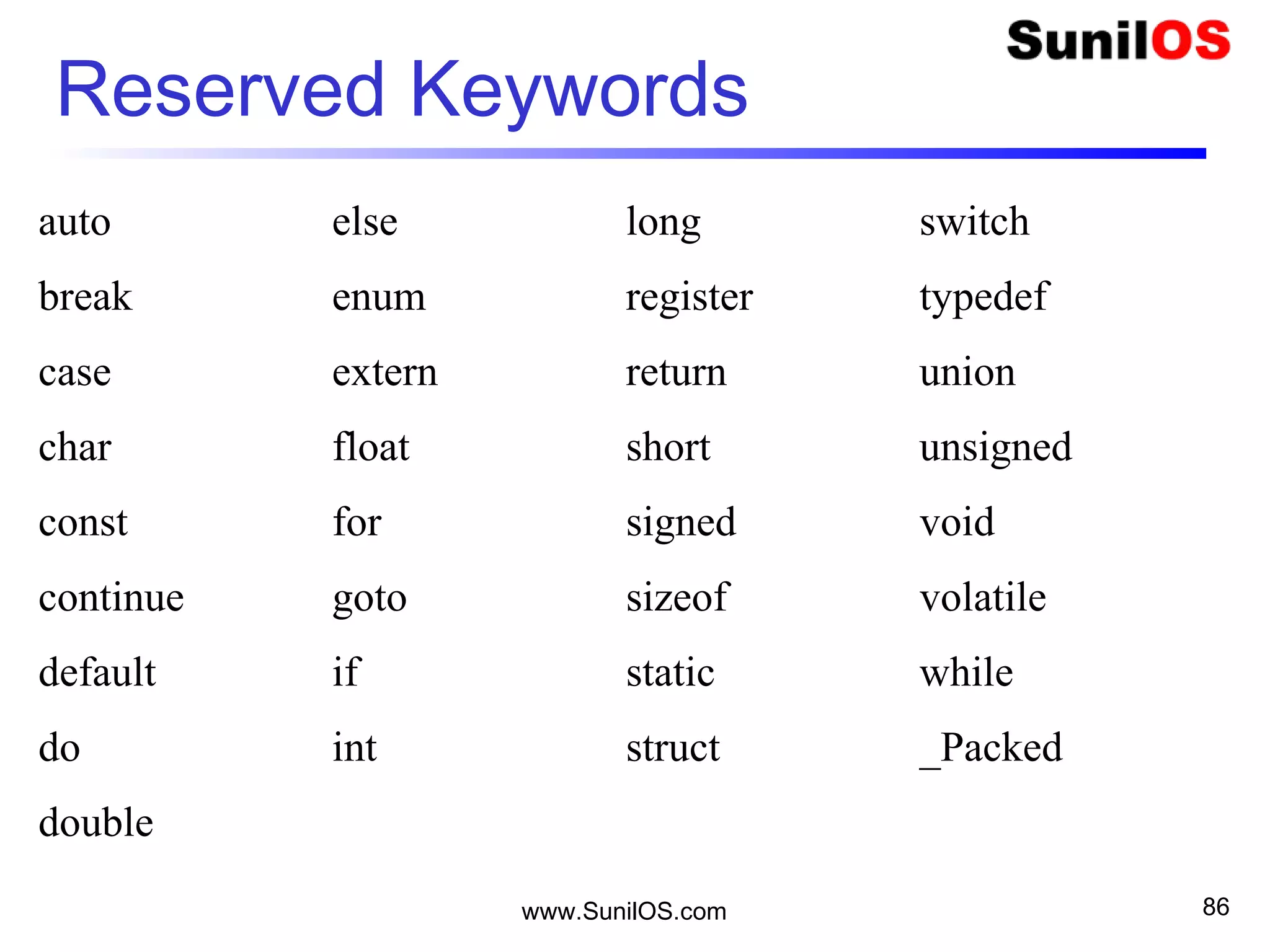 SunilOS

Reserved Keywords

auto
break
case
char
const
continue
default
do
double

else
enum
extern
float
for
goto
if
int

long
register
return
short
signed
sizeof
static
struct

switch
typedef
union
unsigned
void
volatile
while
_Packed

www.SunilOS.com

86